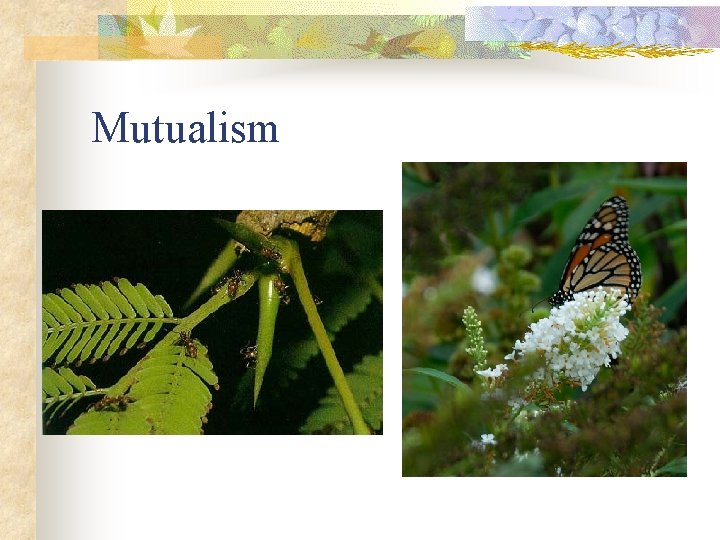 Mutualism